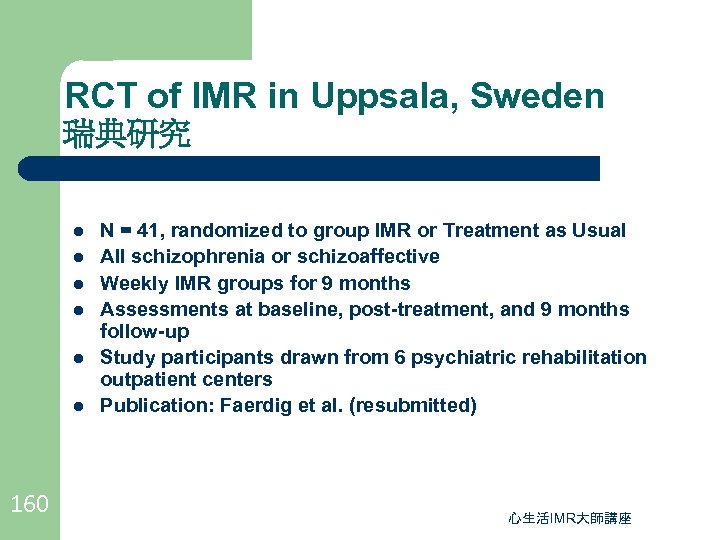 RCT of IMR in Uppsala, Sweden
瑞典研究

- N = 41, randomized to group IMR or Treatment as Usual
- All schizophrenia or schizoaffective
- Weekly IMR groups for 9 months
- Assessments at baseline, post-treatment, and 9 months follow-up
- Study participants drawn from 6 psychiatric rehabilitation outpatient centers
- Publication: Faerdig et al. (resubmitted)

160

心生活IMR大師講座